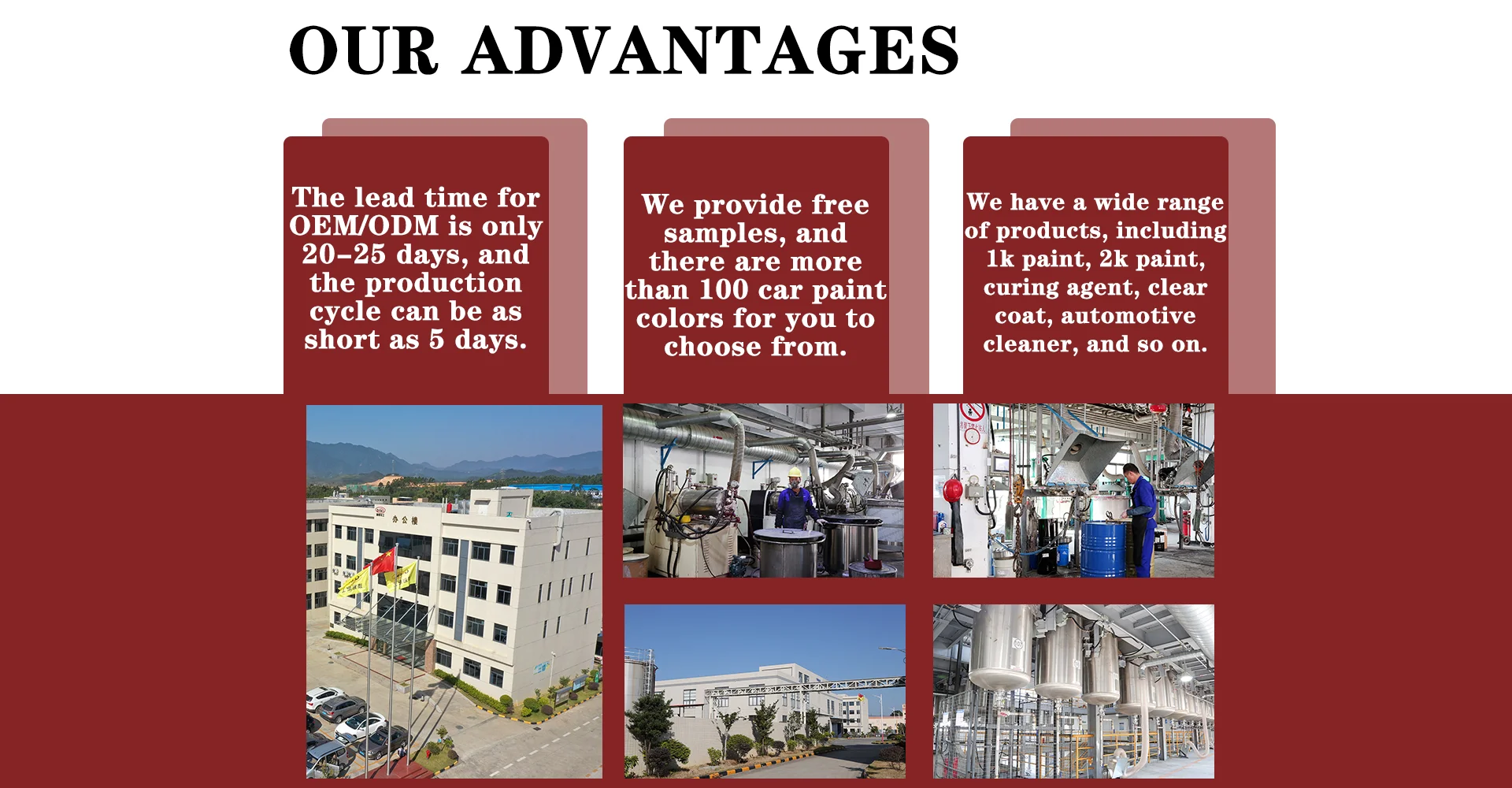 OUR ADVANTAGES

The lead time for OEM/ODM is only 20–25 days, and the production cycle can be as short as 5 days.

We provide free samples, and there are more than 100 car paint colors for you to choose from.

We have a wide range of products, including 1k paint, 2k paint, curing agent, clear coat, automotive cleaner, and so on.

办公楼